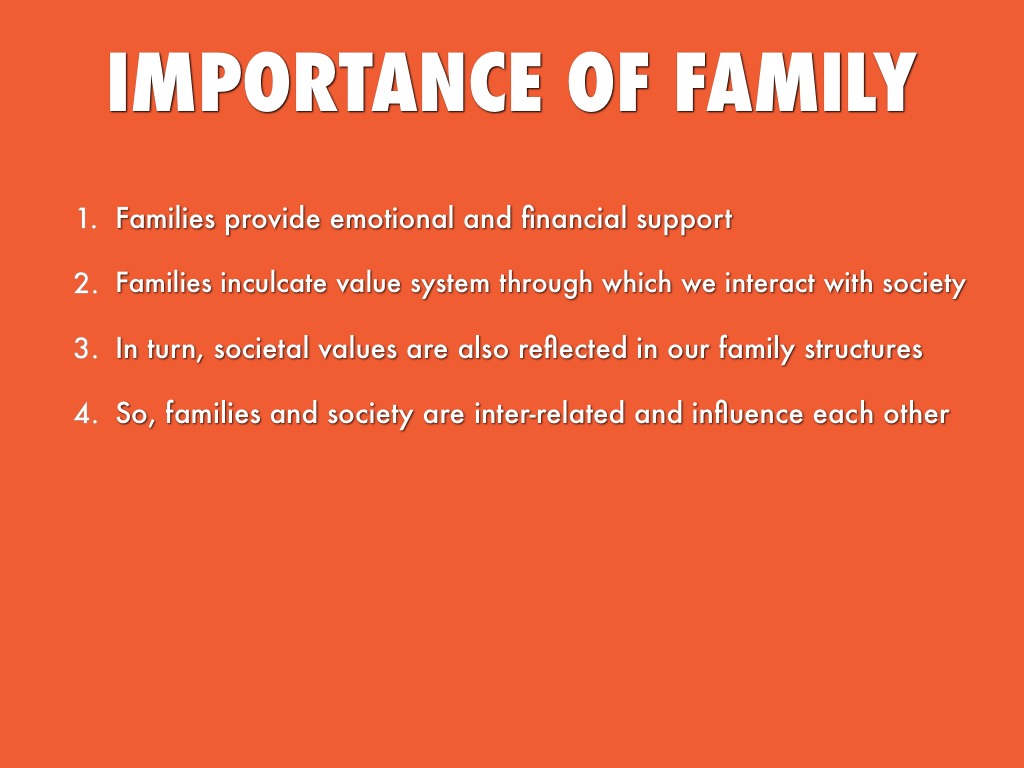 IMPORTANCE OF FAMILY

1. Families provide emotional and financial support
2. Families inculcate value system through which we interact with society
3. In turn, societal values are also reflected in our family structures
4. So, families and society are inter-related and influence each other